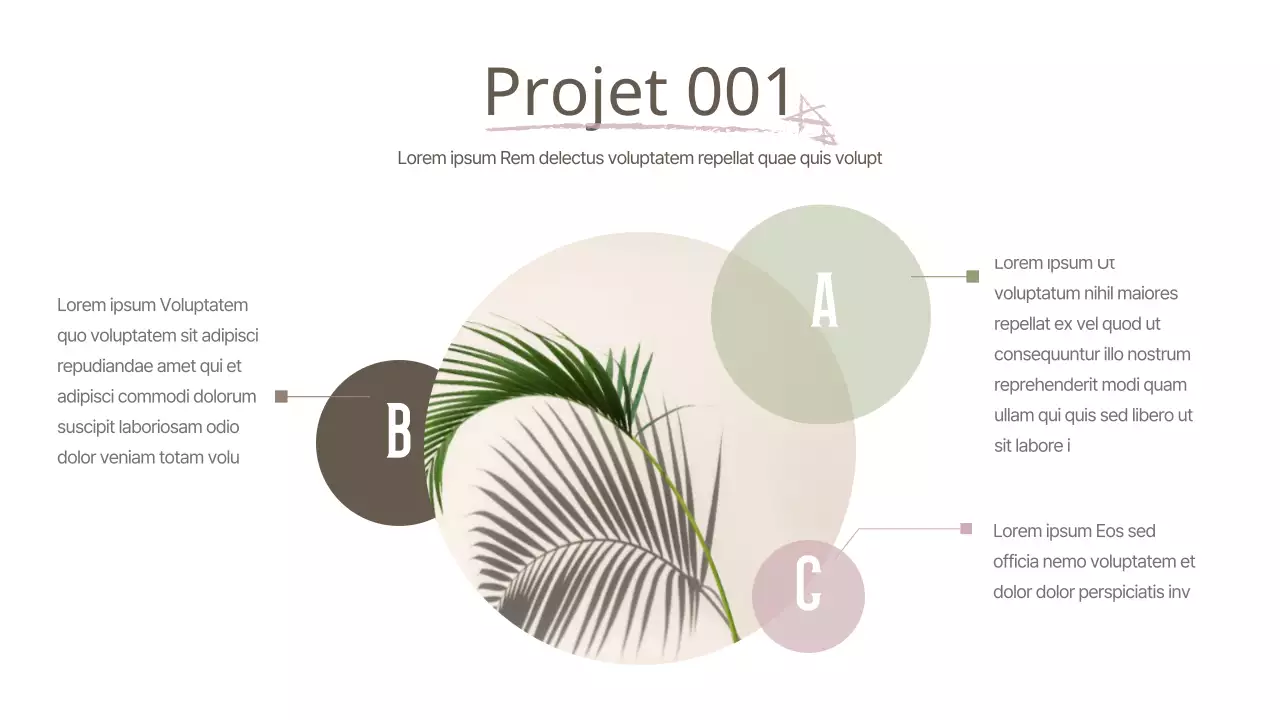 Projet 001

Lorem ipsum Rem delectus voluptatem repellat quae quis volupt

Lorem ipsum Voluptatem quo voluptatem sit adipisci repudiandae amet qui et adipisci commodi dolorum suscipit laboriosam odio dolor veniam totam volu

B

A

Lorem ipsum Ut voluptatum nihil maiores repellat ex vel quod ut consequuntur illo nostrum reprehenderit modi quam ullam qui quis sed libero ut sit labore i

C

Lorem ipsum Eos sed officia nemo voluptatem et dolor dolor perspiciatis inv